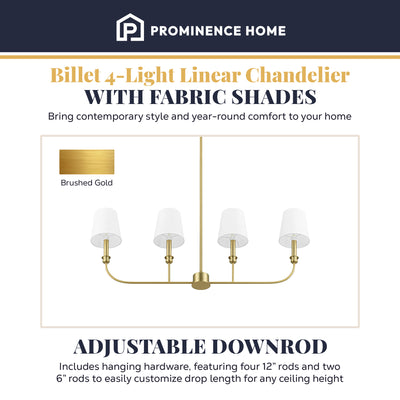 PROMINENCE HOME

Billet 4-Light Linear Chandelier
WITH FABRIC SHADES

Bring contemporary style and year-round comfort to your home

Brushed Gold

ADJUSTABLE DOWNROD

Includes hanging hardware, featuring four 12" rods and two 6" rods to easily customize drop length for any ceiling height